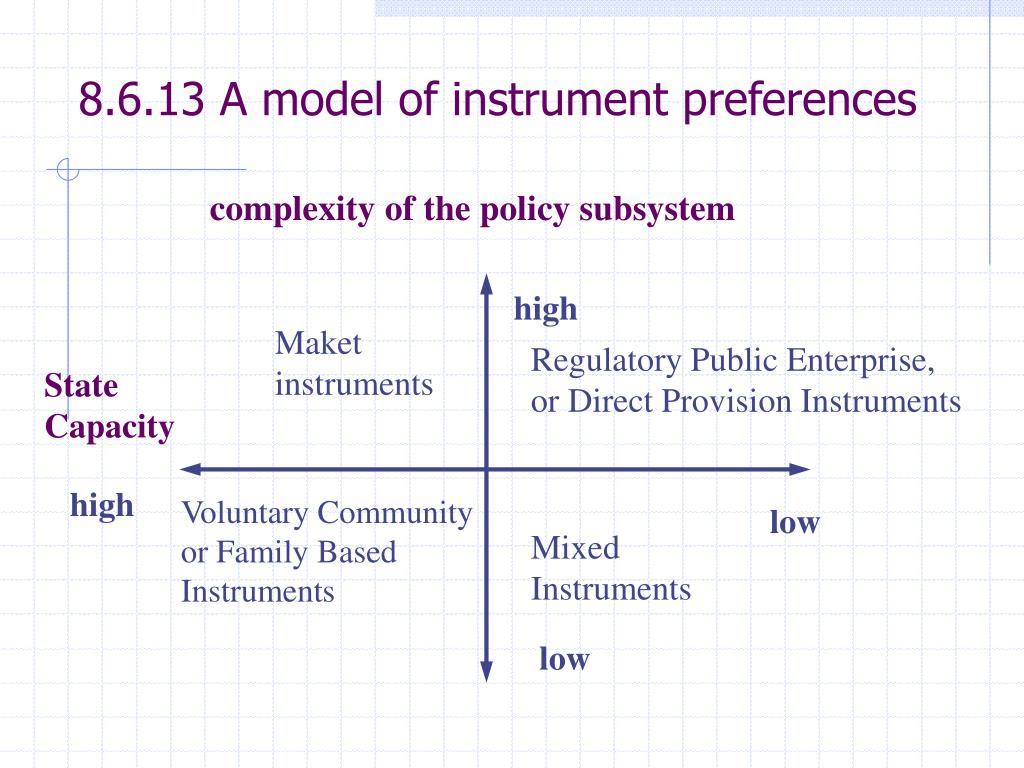 8.6.13 A model of instrument preferences

complexity of the policy subsystem

high

Maket instruments

Regulatory Public Enterprise, or Direct Provision Instruments

State Capacity

high

Voluntary Community or Family Based Instruments

low

Mixed Instruments

low